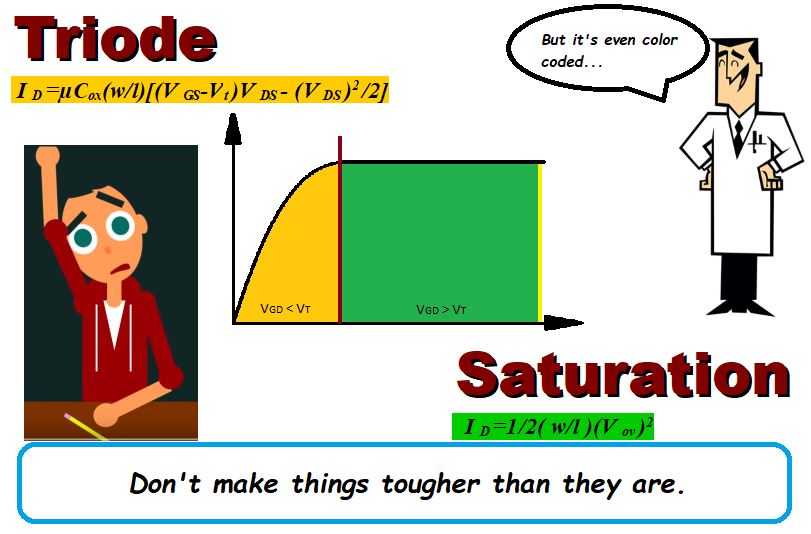 Triode

$I_D = \mu C_{ox}(w/l)[(V_{GS}-V_t)V_{DS} - (V_{DS})^2/2]$

But it's even color coded...

$V_{GD} < V_T$

$V_{GD} > V_T$

Saturation

$I_D = 1/2(w/l)(V_{ov})^2$

Don't make things tougher than they are.